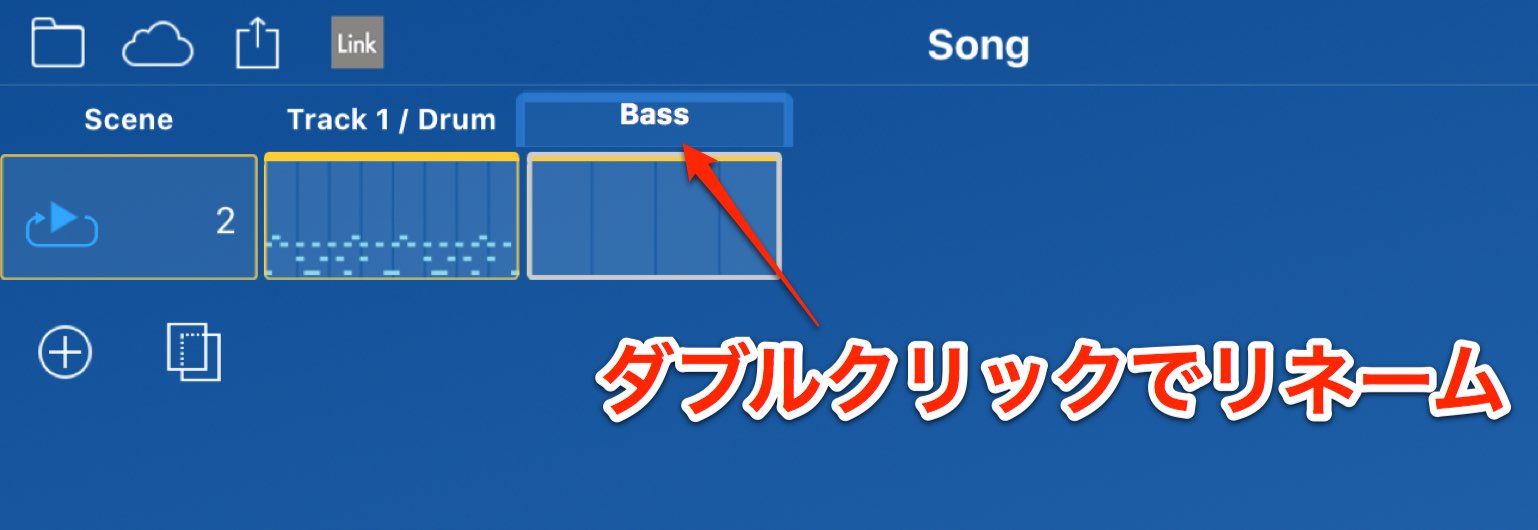 Link

Song

Scene

Track 1 / Drum

Bass

2

ダブルクリックでリネーム